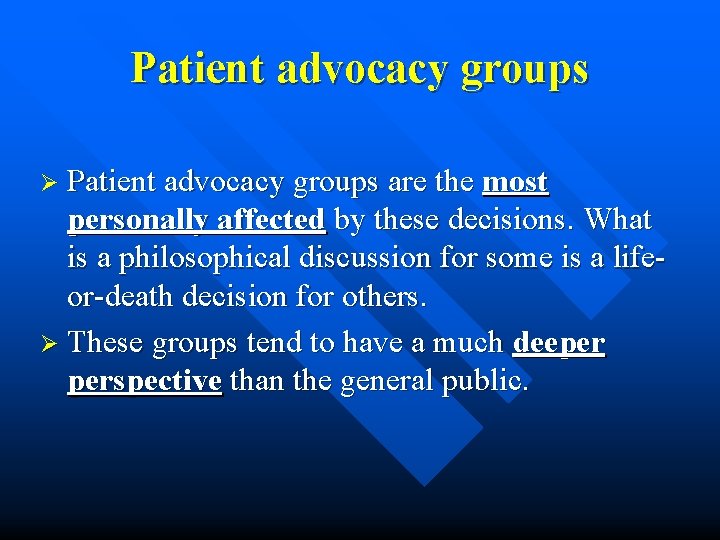 Patient advocacy groups

➢ Patient advocacy groups are the most personally affected by these decisions. What is a philosophical discussion for some is a life-or-death decision for others.

➢ These groups tend to have a much deeper perspective than the general public.